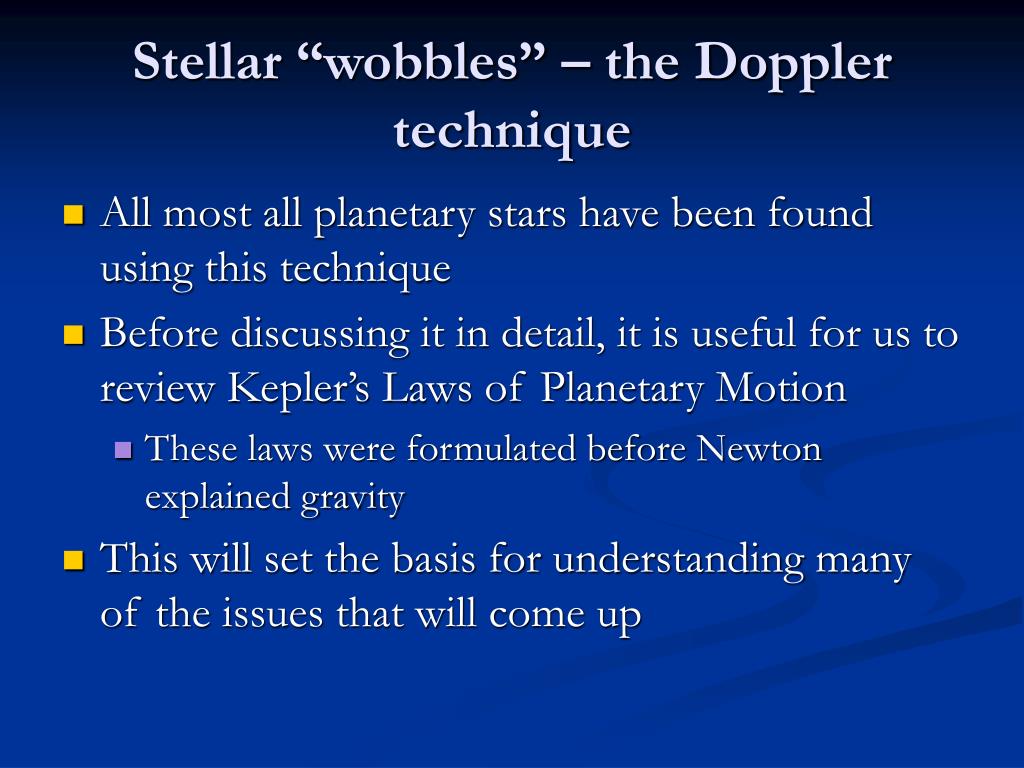 Stellar “wobbles” – the Doppler technique

All most all planetary stars have been found using this technique

Before discussing it in detail, it is useful for us to review Kepler’s Laws of Planetary Motion

These laws were formulated before Newton explained gravity

This will set the basis for understanding many of the issues that will come up